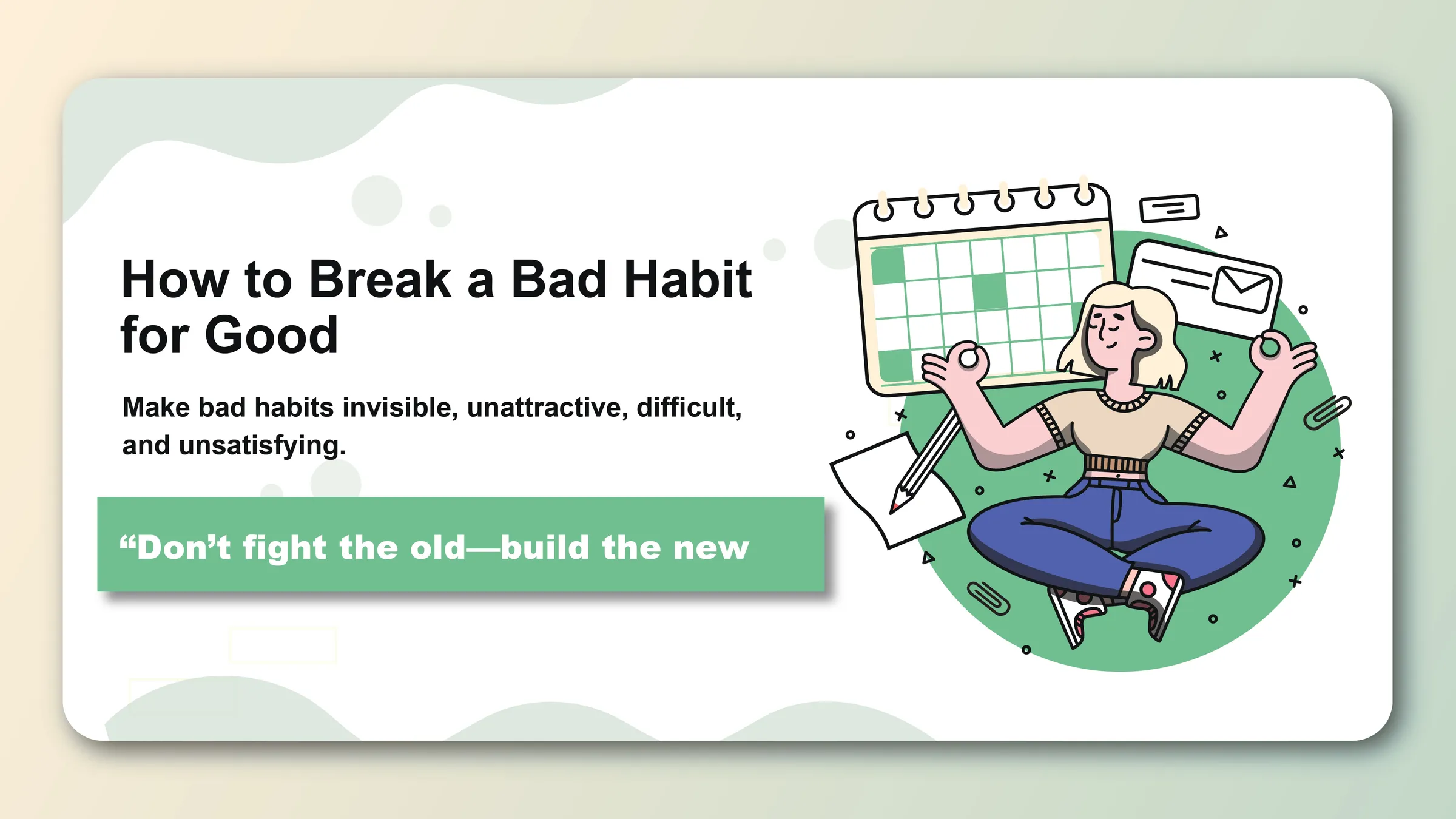 How to Break a Bad Habit for Good

Make bad habits invisible, unattractive, difficult, and unsatisfying.

“Don’t fight the old—build the new